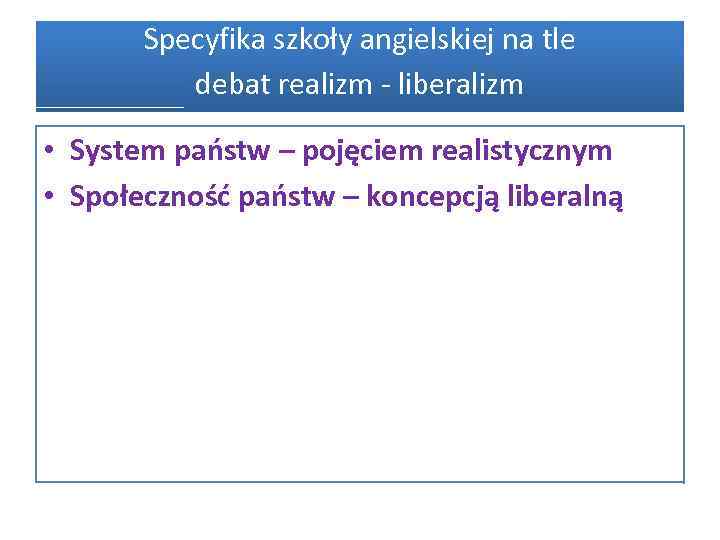 Specyfika szkoły angielskiej na tle debat realizm - liberalizm

• System państw – pojęciem realistycznym
• Społeczność państw – koncepcją liberalną